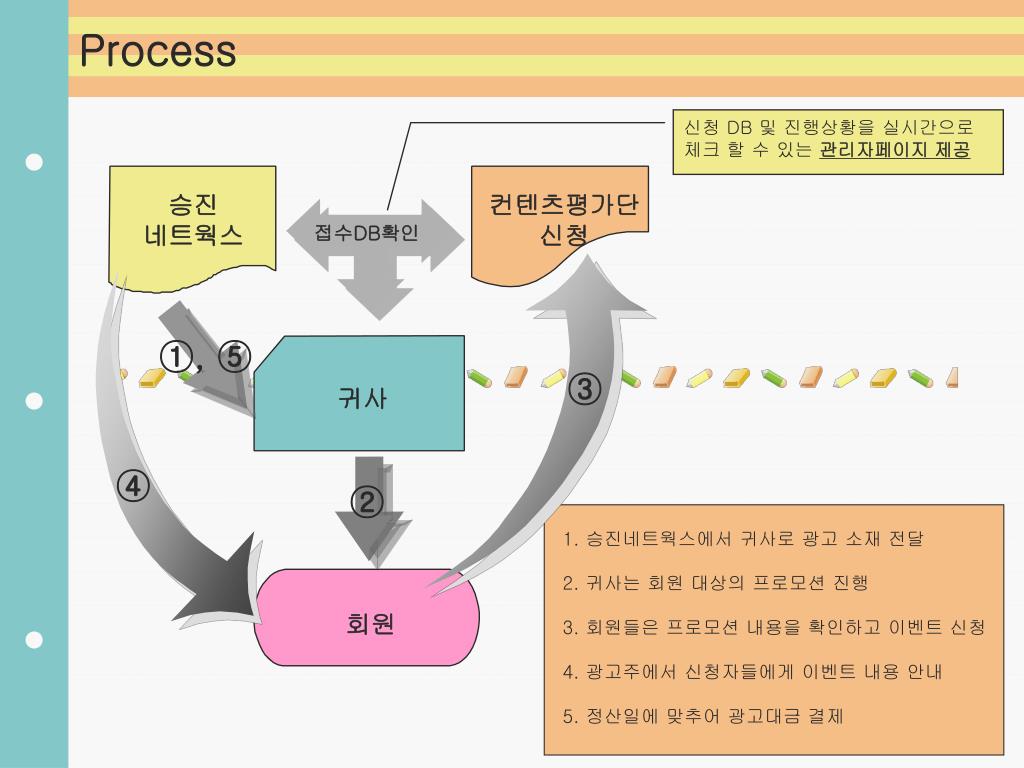 Process

신청 DB 및 진행상황을 실시간으로 체크 할 수 있는 관리자페이지 제공

승진 네트웍스

접수DB확인

컨텐츠평가단 신청

①, ⑤

귀사

③

④

②

회원

1. 승진네트웍스에서 귀사로 광고 소재 전달

2. 귀사는 회원 대상의 프로모션 진행

3. 회원들은 프로모션 내용을 확인하고 이벤트 신청

4. 광고주에서 신청자들에게 이벤트 내용 안내

5. 정산일에 맞추어 광고대금 결제